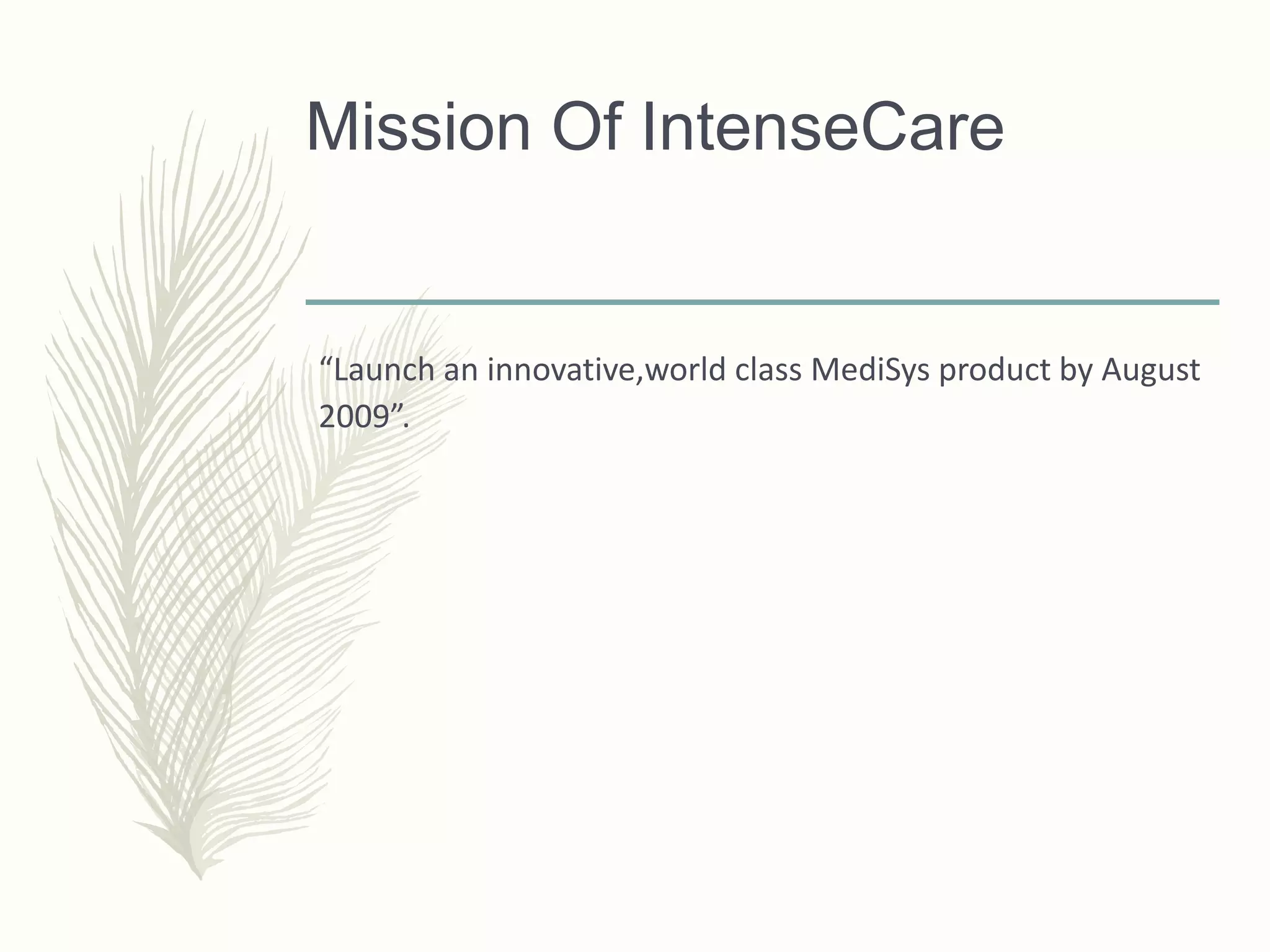 Mission Of IntenseCare

“Launch an innovative,world class MediSys product by August 2009”.